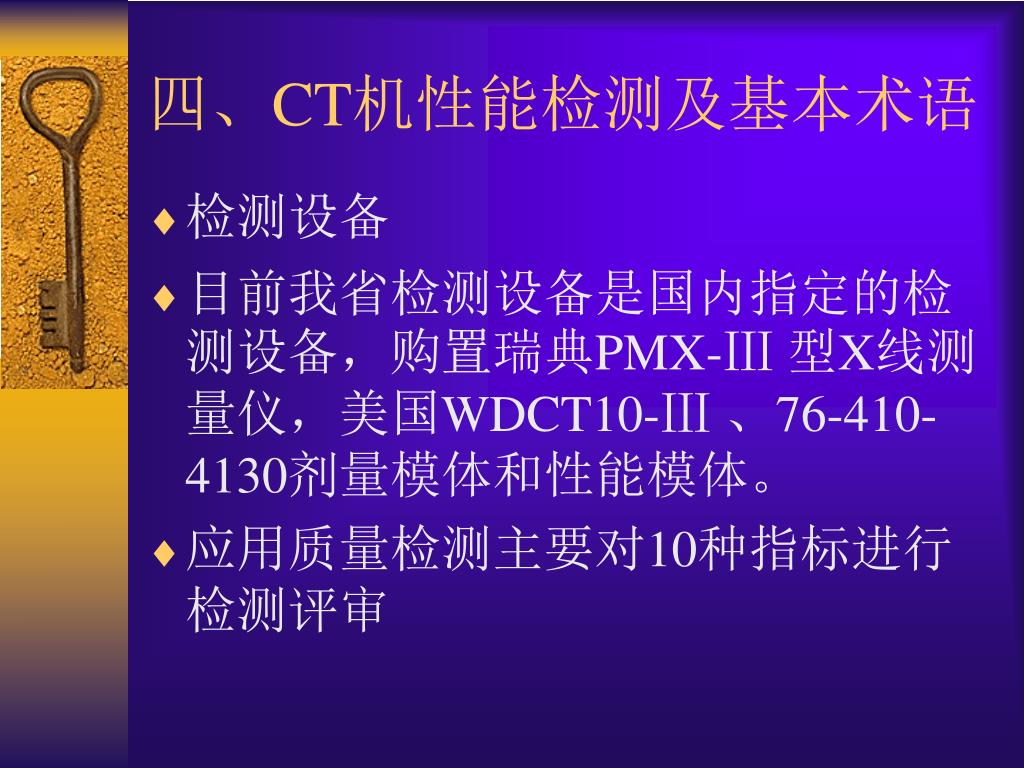 四、CT机性能检测及基本术语

♦ 检测设备

♦ 目前我省检测设备是国内指定的检测设备，购置瑞典PMX-Ⅲ 型X线测量仪，美国WDCT10-Ⅲ 、76-410-4130剂量模体和性能模体。

♦ 应用质量检测主要对10种指标进行检测评审